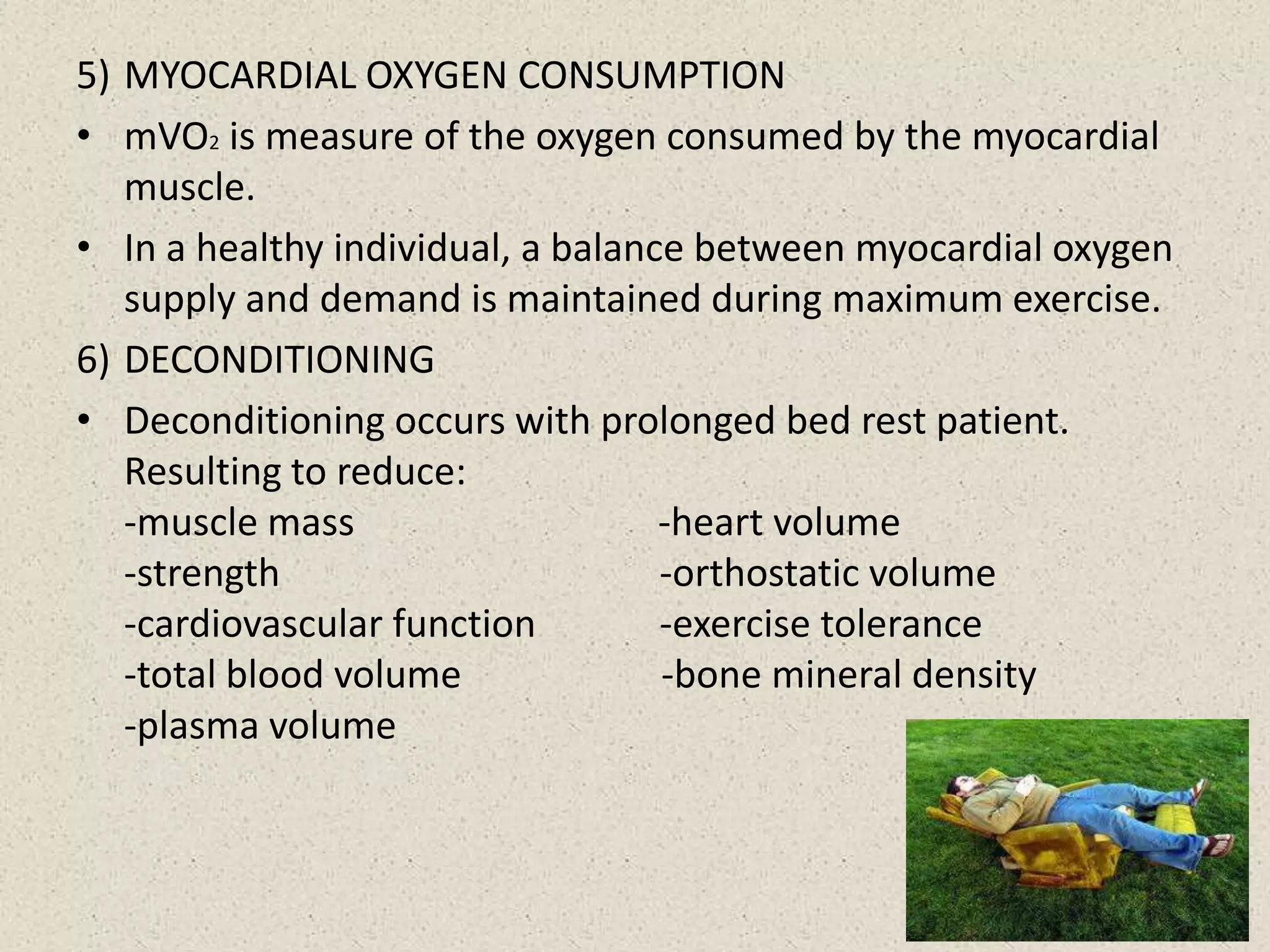 5) MYOCARDIAL OXYGEN CONSUMPTION

• $mVO_2$ is measure of the oxygen consumed by the myocardial muscle.

• In a healthy individual, a balance between myocardial oxygen supply and demand is maintained during maximum exercise.

6) DECONDITIONING

• Deconditioning occurs with prolonged bed rest patient. Resulting to reduce:
-muscle mass
-strength
-cardiovascular function
-total blood volume
-plasma volume

-heart volume
-orthostatic volume
-exercise tolerance
-bone mineral density